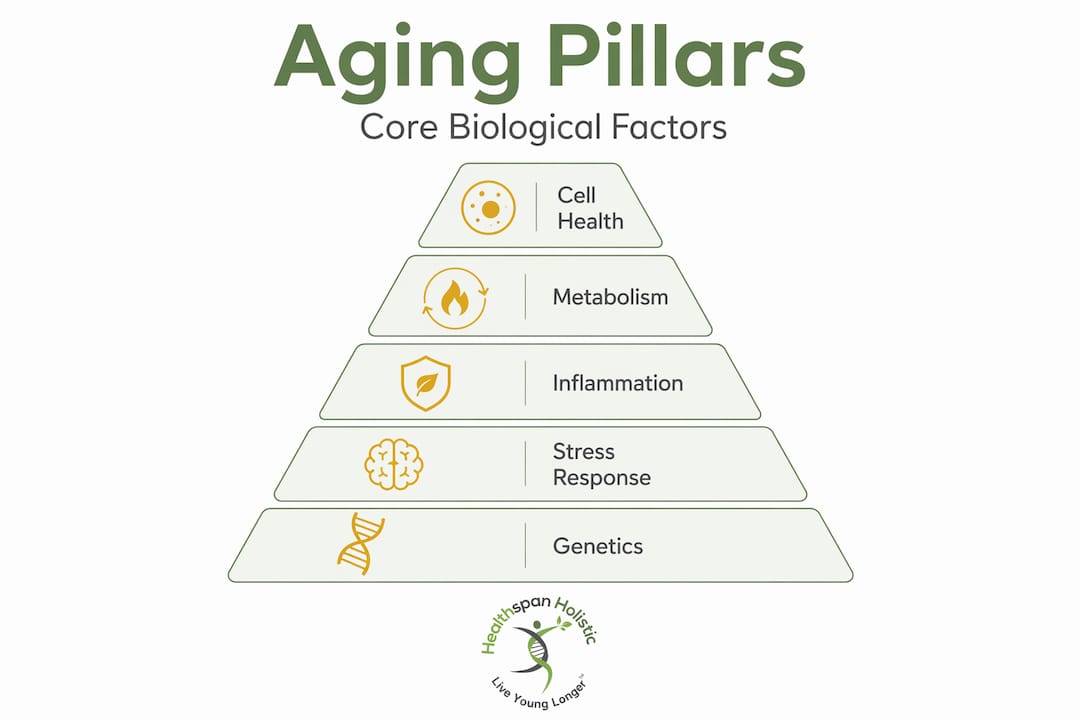 Aging Pillars

Core Biological Factors

Cell Health

Metabolism

Inflammation

Stress Response

Genetics

Healthspan Holistic

Live Young Longer™